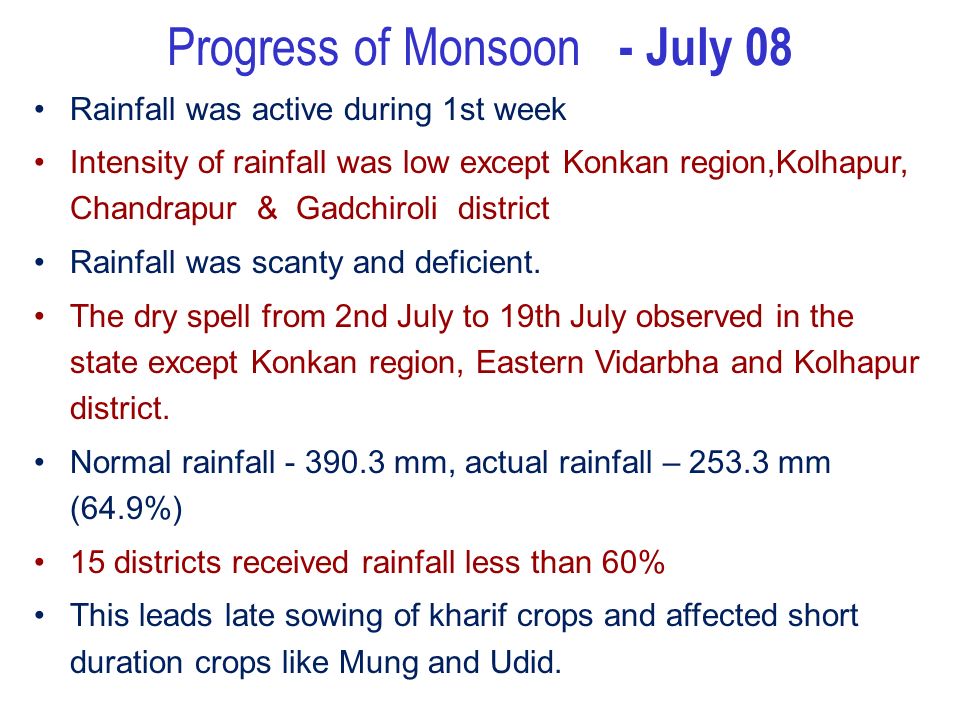 Progress of Monsoon - July 08

• Rainfall was active during 1st week
• Intensity of rainfall was low except Konkan region,Kolhapur, Chandrapur & Gadchiroli district
• Rainfall was scanty and deficient.
• The dry spell from 2nd July to 19th July observed in the state except Konkan region, Eastern Vidarbha and Kolhapur district.
• Normal rainfall - 390.3 mm, actual rainfall – 253.3 mm (64.9%)
• 15 districts received rainfall less than 60%
• This leads late sowing of kharif crops and affected short duration crops like Mung and Udid.